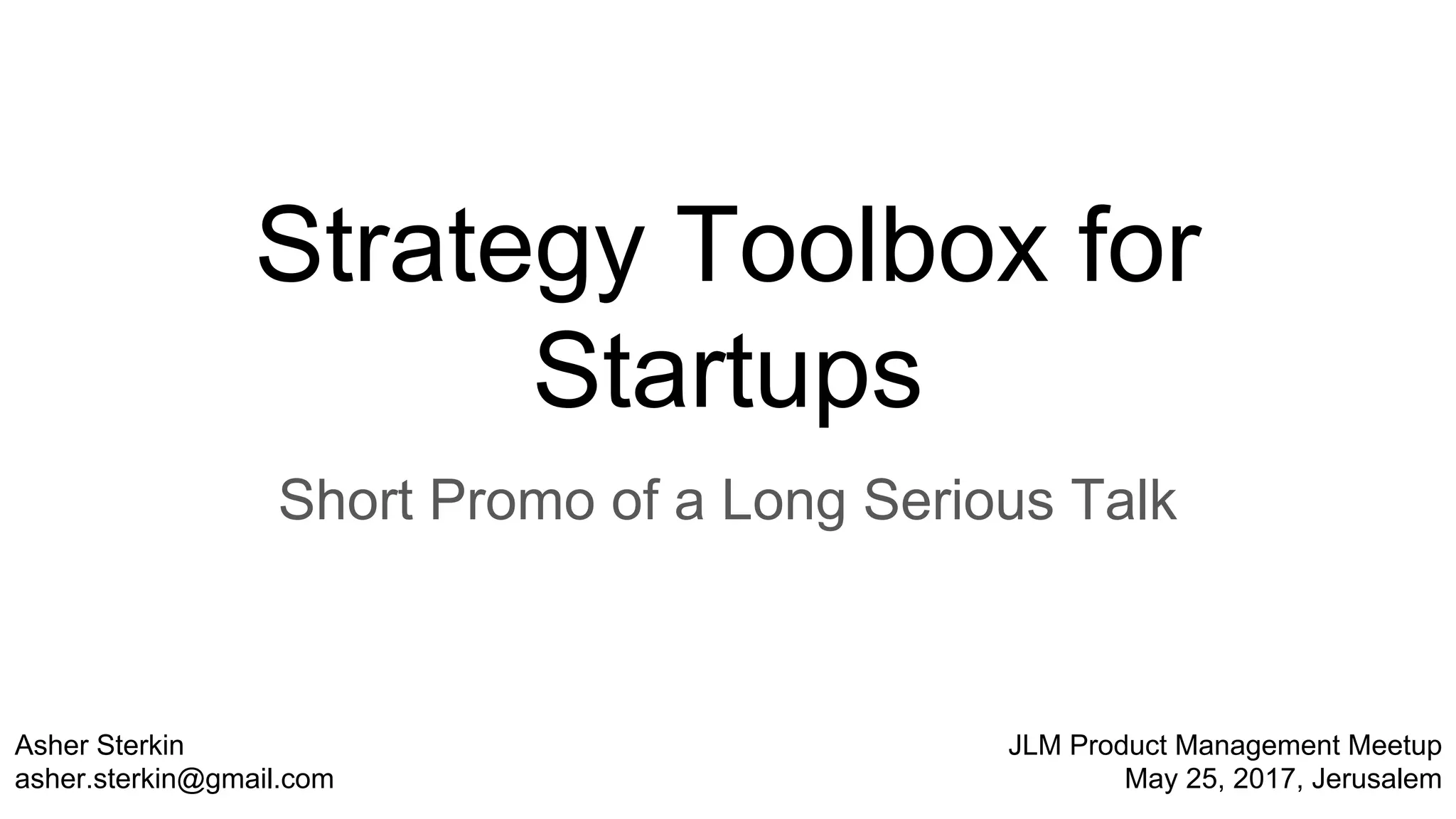 Strategy Toolbox for Startups

Short Promo of a Long Serious Talk

Asher Sterkin
asher.sterkin@gmail.com

JLM Product Management Meetup
May 25, 2017, Jerusalem